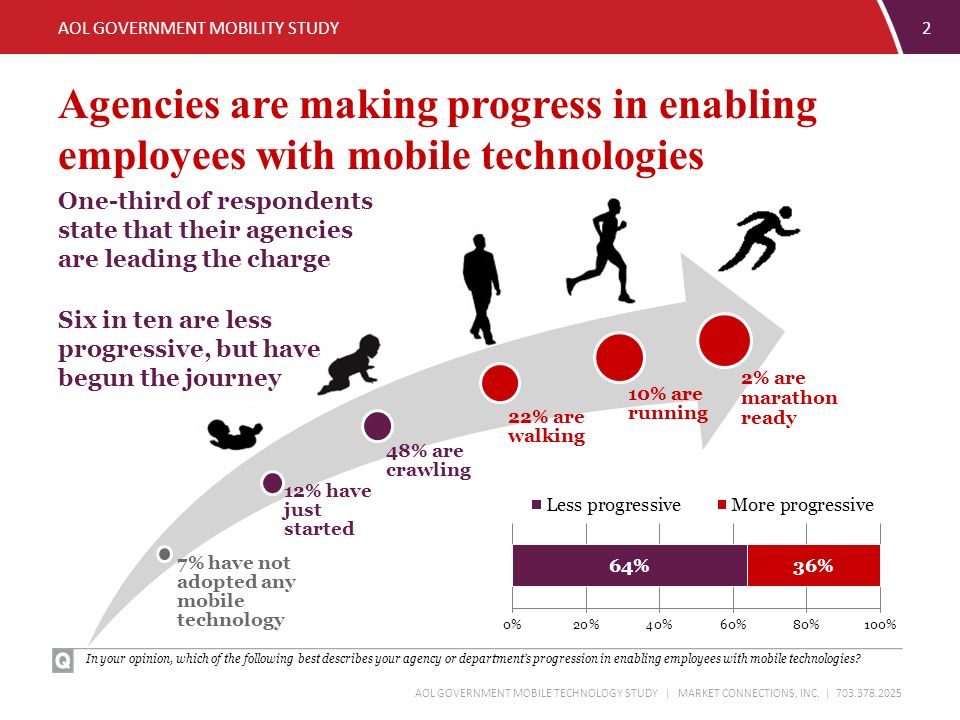 AOL GOVERNMENT MOBILITY STUDY

2

Agencies are making progress in enabling employees with mobile technologies

One-third of respondents state that their agencies are leading the charge

Six in ten are less progressive, but have begun the journey

7% have not adopted any mobile technology

12% have just started

48% are crawling

22% are walking

10% are running

2% are marathon ready

Less progressive More progressive

64% 36%

0% 20% 40% 60% 80% 100%

Q In your opinion, which of the following best describes your agency or department's progression in enabling employees with mobile technologies?

AOL GOVERNMENT MOBILE TECHNOLOGY STUDY | MARKET CONNECTIONS, INC. | 703.378.2025